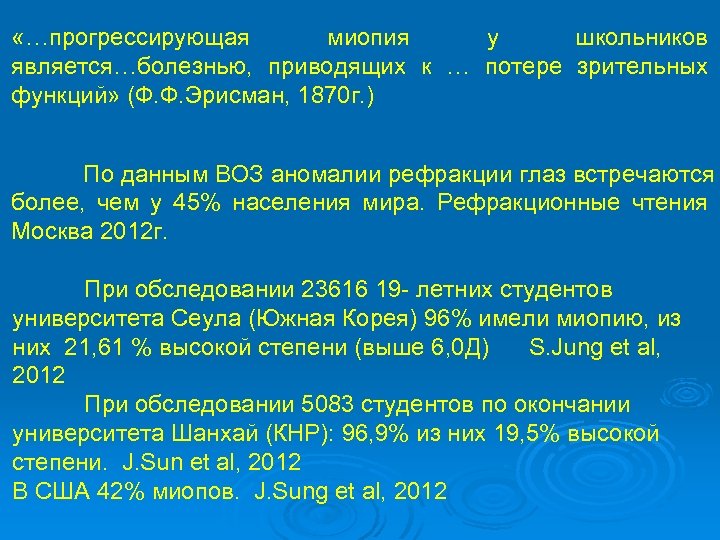 «…прогрессирующая миопия у школьников является…болезнью, приводящих к … потере зрительных функций» (Ф.Ф.Эрисман, 1870г.)

По данным ВОЗ аномалии рефракции глаз встречаются более, чем у 45% населения мира. Рефракционные чтения Москва 2012г.

При обследовании 23616 19- летних студентов университета Сеула (Южная Корея) 96% имели миопию, из них 21,61 % высокой степени (выше 6,0Д) S.Jung et al, 2012

При обследовании 5083 студентов по окончании университета Шанхай (КНР): 96,9% из них 19,5% высокой степени. J.Sun et al, 2012
В США 42% миопов. J.Sung et al, 2012